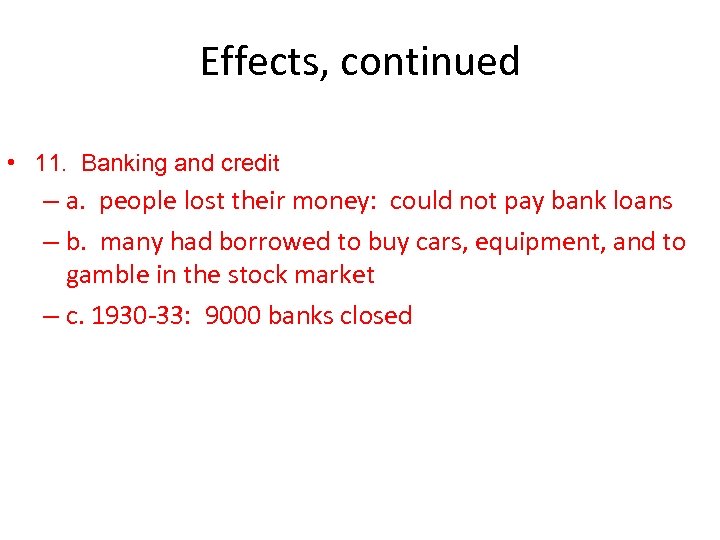 Effects, continued

• 11. Banking and credit

– a. people lost their money: could not pay bank loans

– b. many had borrowed to buy cars, equipment, and to gamble in the stock market

– c. 1930-33: 9000 banks closed